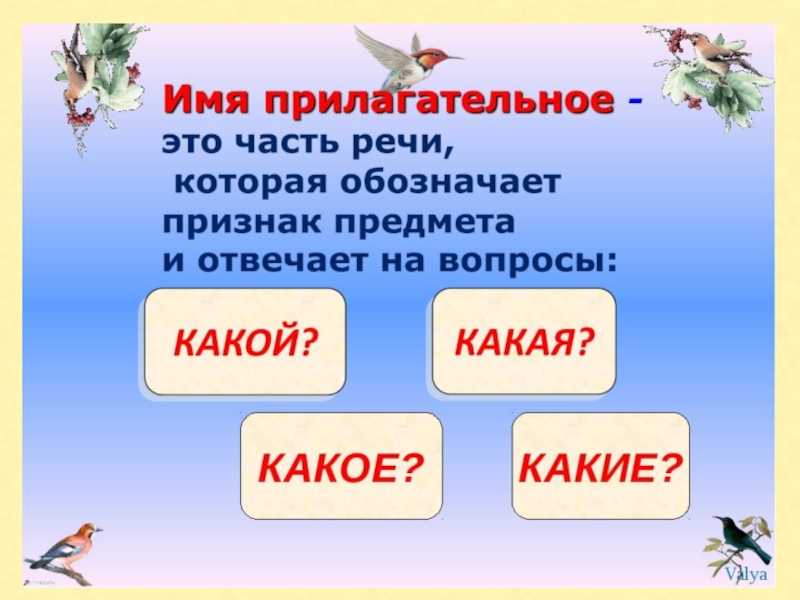 Имя прилагательное - это часть речи, которая обозначает признак предмета и отвечает на вопросы:

КАКОЙ?

КАКАЯ?

КАКОЕ?

КАКИЕ?

Valya